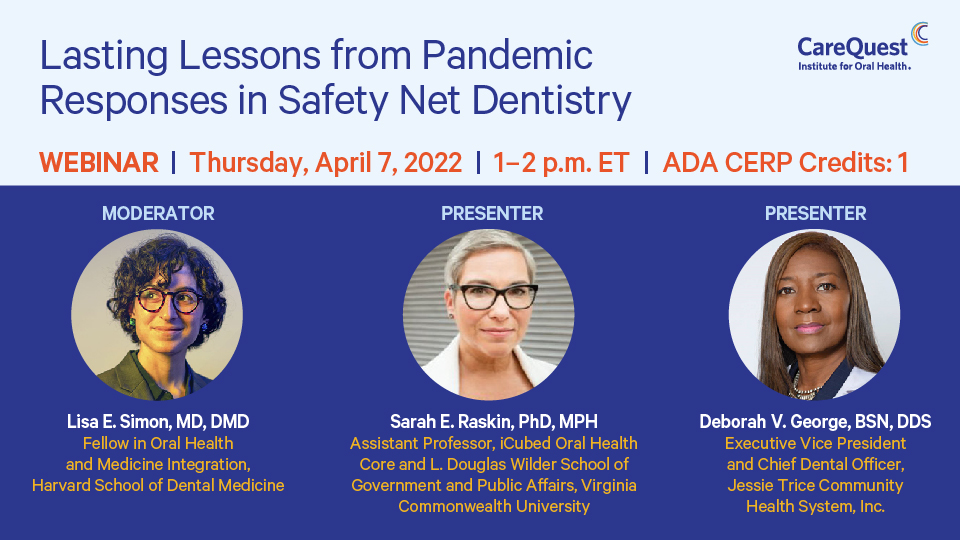 Lasting Lessons from Pandemic Responses in Safety Net Dentistry

CareQuest Institute for Oral Health.

WEBINAR | Thursday, April 7, 2022 | 1–2 p.m. ET | ADA CERP Credits: 1

MODERATOR

Lisa E. Simon, MD, DMD
Fellow in Oral Health and Medicine Integration, Harvard School of Dental Medicine

PRESENTER

Sarah E. Raskin, PhD, MPH
Assistant Professor, iCubed Oral Health Core and L. Douglas Wilder School of Government and Public Affairs, Virginia Commonwealth University

PRESENTER

Deborah V. George, BSN, DDS
Executive Vice President and Chief Dental Officer, Jessie Trice Community Health System, Inc.